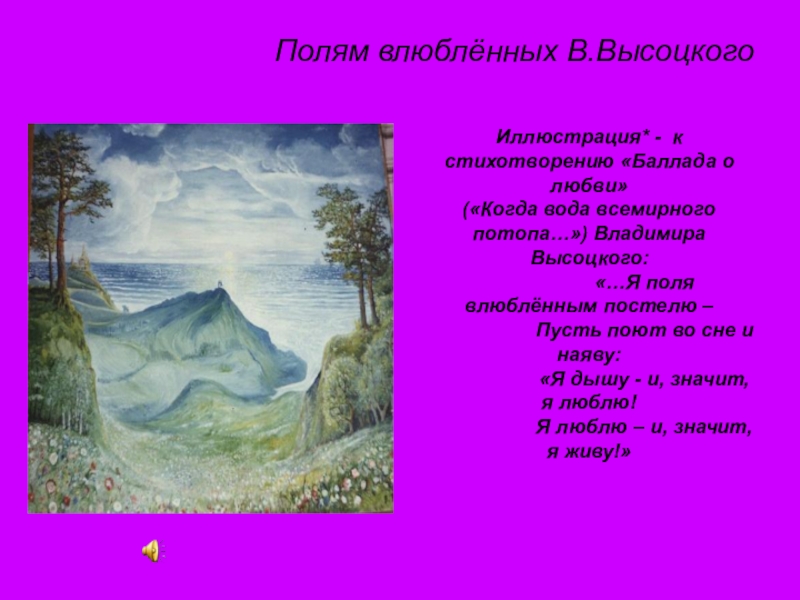 Полям влюблённых В.Высоцкого

Иллюстрация* - к стихотворению «Баллада о любви» («Когда вода всемирного потопа…») Владимира Высоцкого:

«…Я поля влюблённым постелю –
Пусть поют во сне и наяву:
«Я дышу - и, значит, я люблю!
Я люблю – и, значит, я живу!»